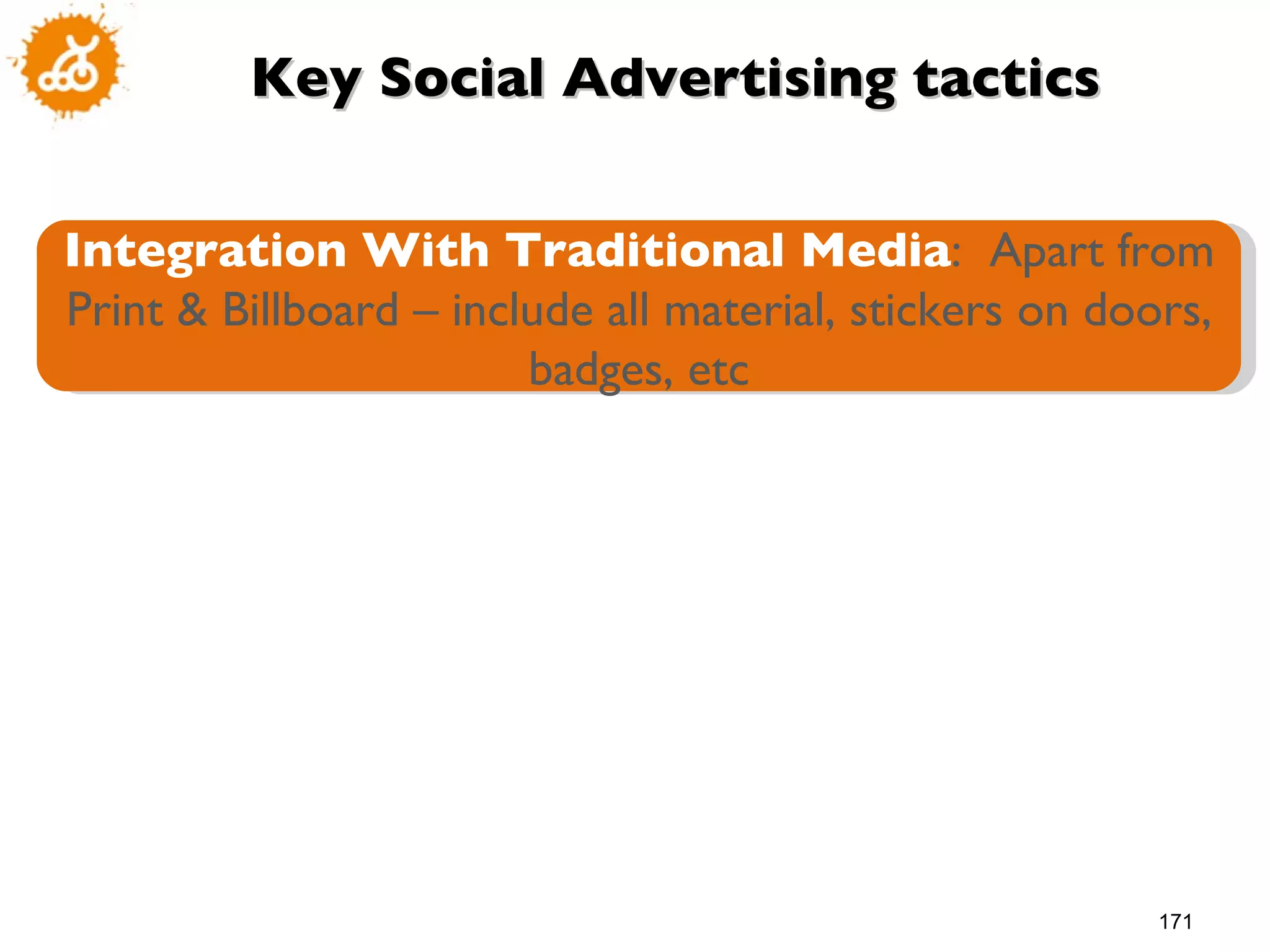 Key Social Advertising tactics

Integration With Traditional Media: Apart from Print & Billboard – include all material, stickers on doors, badges, etc

171